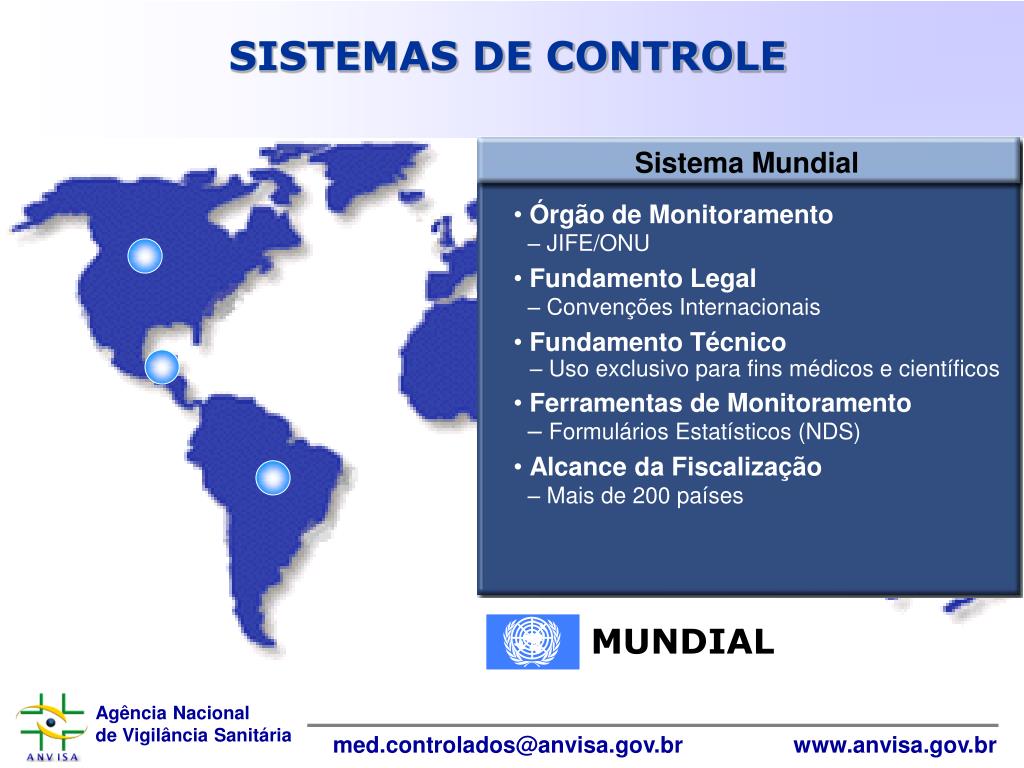 SISTEMAS DE CONTROLE

Sistema Mundial

• Órgão de Monitoramento
– JIFE/ONU
• Fundamento Legal
– Convenções Internacionais
• Fundamento Técnico
– Uso exclusivo para fins médicos e científicos
• Ferramentas de Monitoramento
– Formulários Estatísticos (NDS)
• Alcance da Fiscalização
– Mais de 200 países

MUNDIAL

ANVISA
Agência Nacional de Vigilância Sanitária

med.controlados@anvisa.gov.br

www.anvisa.gov.br